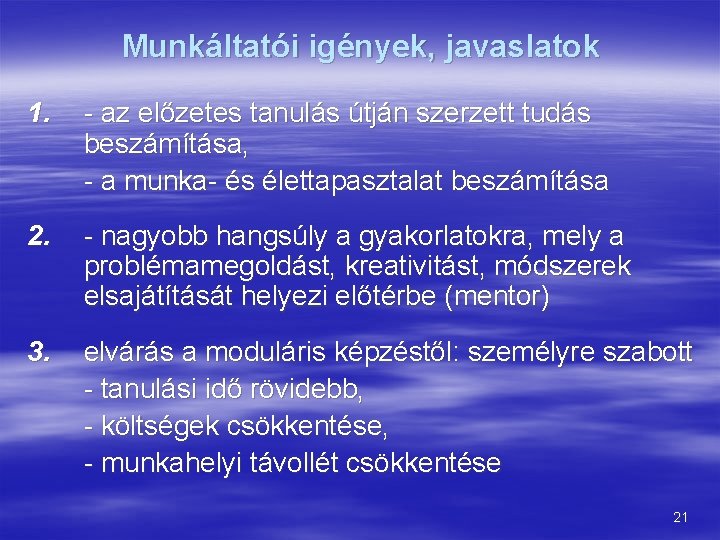 Munkáltatói igények, javaslatok

1. - az előzetes tanulás útján szerzett tudás beszámítása,
- a munka- és élettapasztalat beszámítása

2. - nagyobb hangsúly a gyakorlatokra, mely a problémamegoldást, kreativitást, módszerek elsajátítását helyezi előtérbe (mentor)

3. elvárás a moduláris képzéstől: személyre szabott
- tanulási idő rövidebb,
- költségek csökkentése,
- munkahelyi távollét csökkentése

21